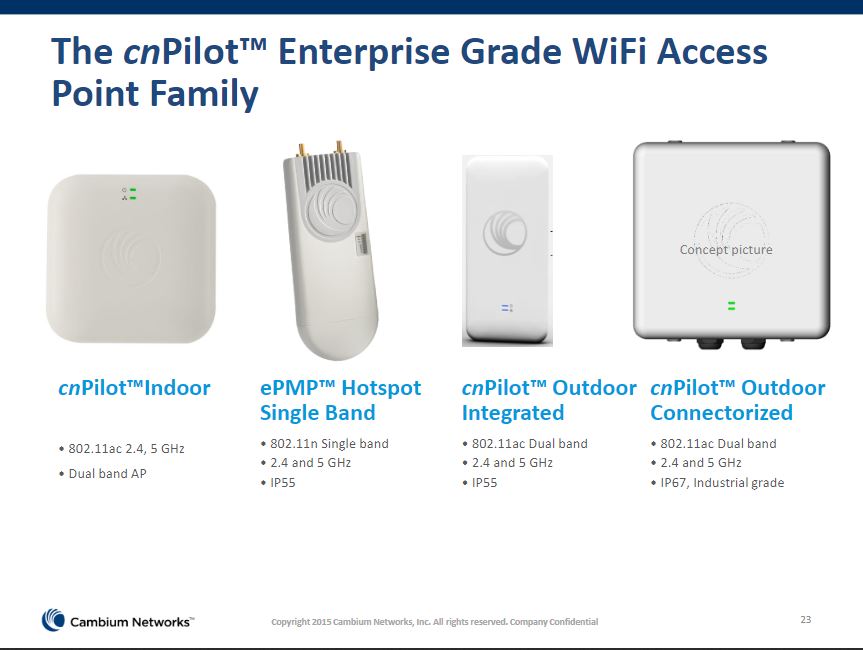 The cnPilot™ Enterprise Grade WiFi Access Point Family

Concept picture

cnPilot™Indoor

• 802.11ac 2.4, 5 GHz
• Dual band AP

ePMP™ Hotspot Single Band

• 802.11n Single band
• 2.4 and 5 GHz
• IP55

cnPilot™ Outdoor Integrated

• 802.11ac Dual band
• 2.4 and 5 GHz
• IP55

cnPilot™ Outdoor Connectorized

• 802.11ac Dual band
• 2.4 and 5 GHz
• IP67, Industrial grade

Cambium Networks™

Copyright 2015 Cambium Networks, Inc. All rights reserved. Company Confidential

23